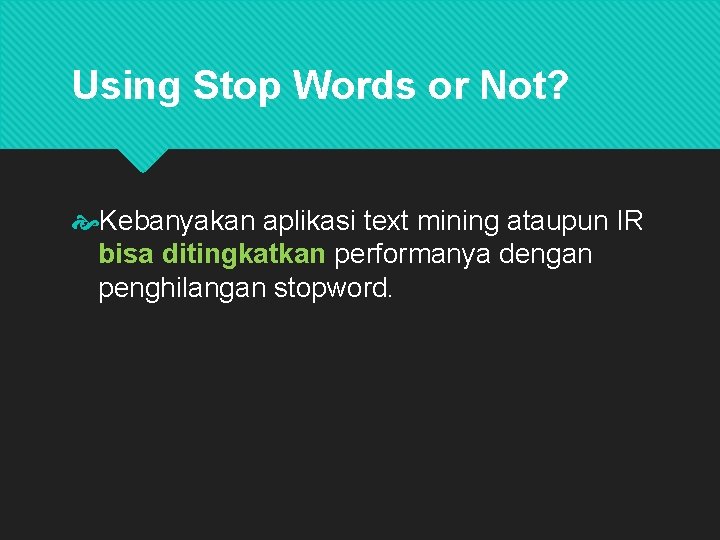 Using Stop Words or Not?

Kebanyakan aplikasi text mining ataupun IR bisa ditingkatkan performanya dengan penghilangan stopword.